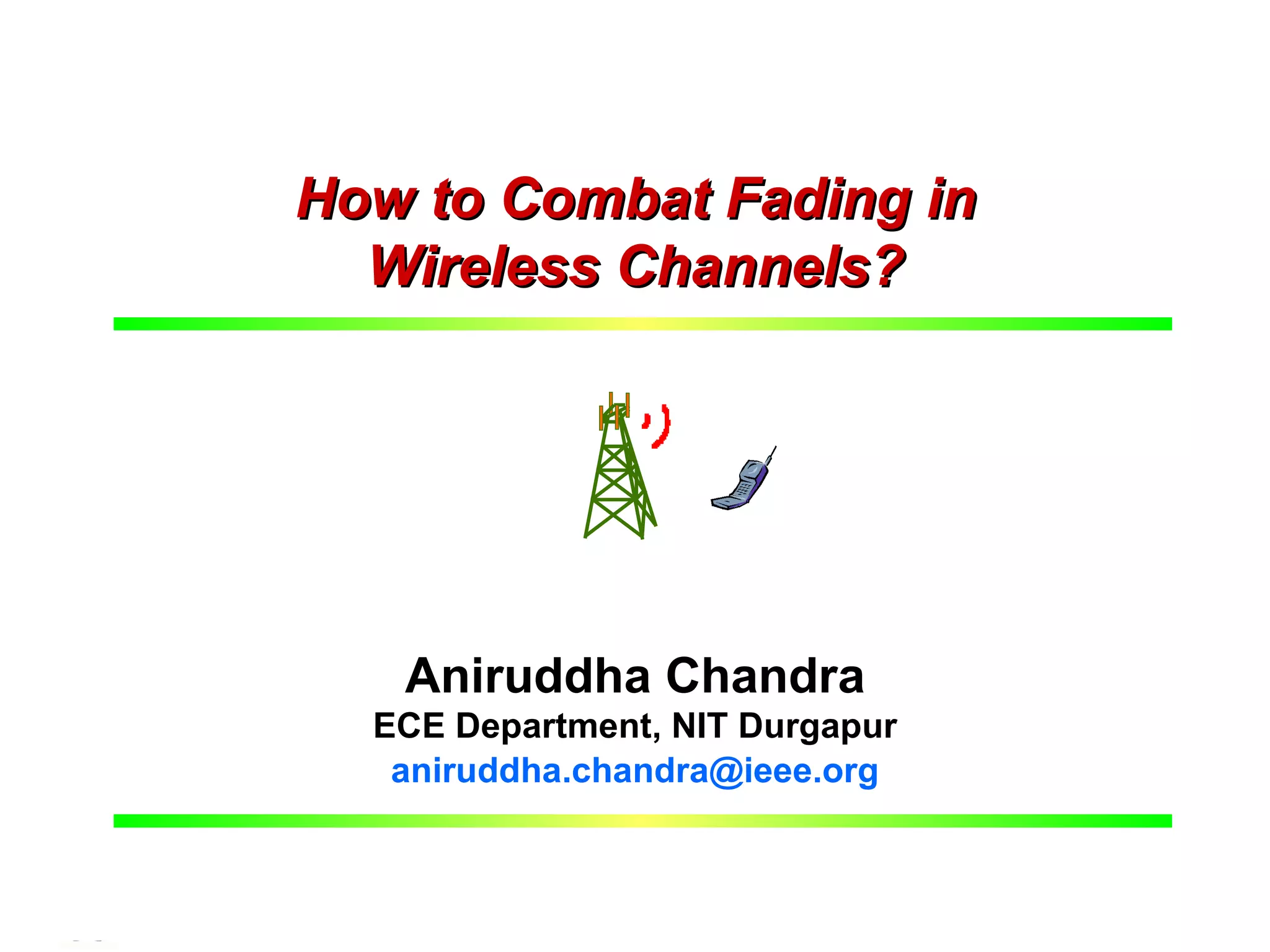 How to Combat Fading in Wireless Channels?

Aniruddha Chandra
ECE Department, NIT Durgapur
aniruddha.chandra@ieee.org